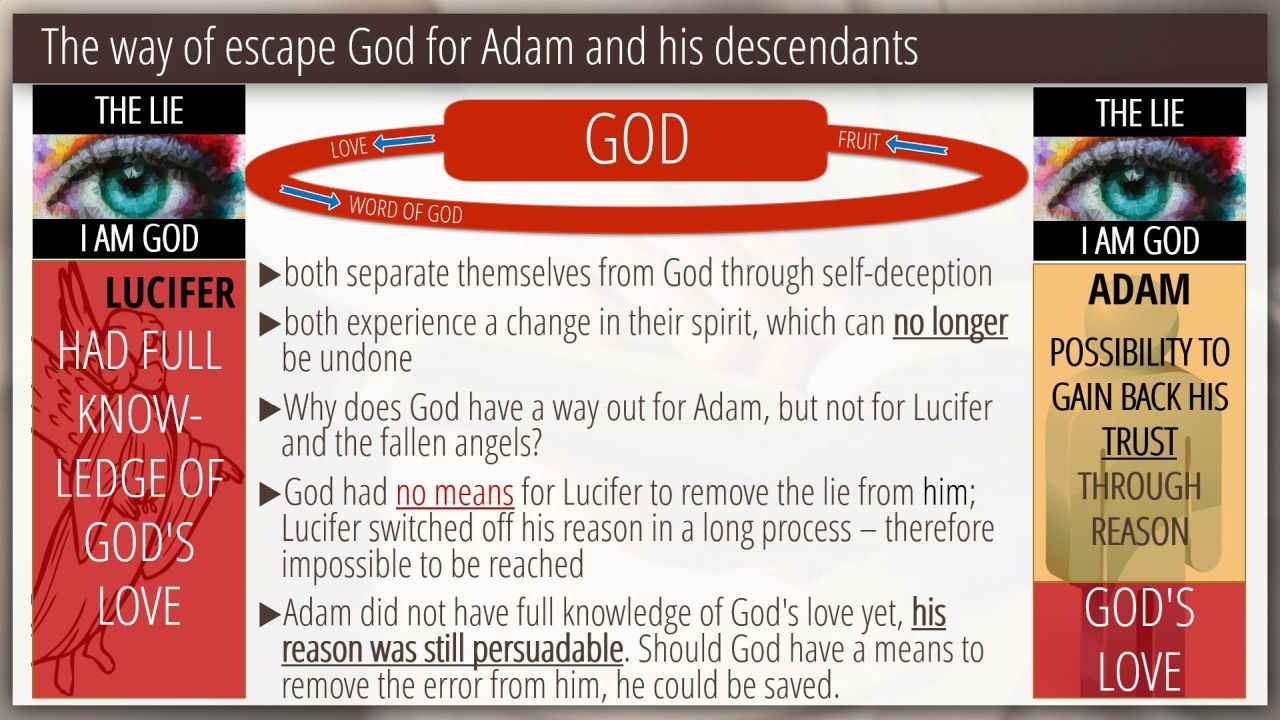 The way of escape God for Adam and his descendants

THE LIE

I AM GOD

LUCIFER

HAD FULL KNOW-LEDGE OF GOD'S LOVE

GOD

LOVE

FRUIT

WORD OF GOD

▶both separate themselves from God through self-deception

▶both experience a change in their spirit, which can no longer be undone

▶Why does God have a way out for Adam, but not for Lucifer and the fallen angels?

▶God had no means for Lucifer to remove the lie from him; Lucifer switched off his reason in a long process – therefore impossible to be reached

▶Adam did not have full knowledge of God's love yet, his reason was still persuadable. Should God have a means to remove the error from him, he could be saved.

THE LIE

I AM GOD

ADAM

POSSIBILITY TO GAIN BACK HIS TRUST THROUGH REASON

GOD'S LOVE